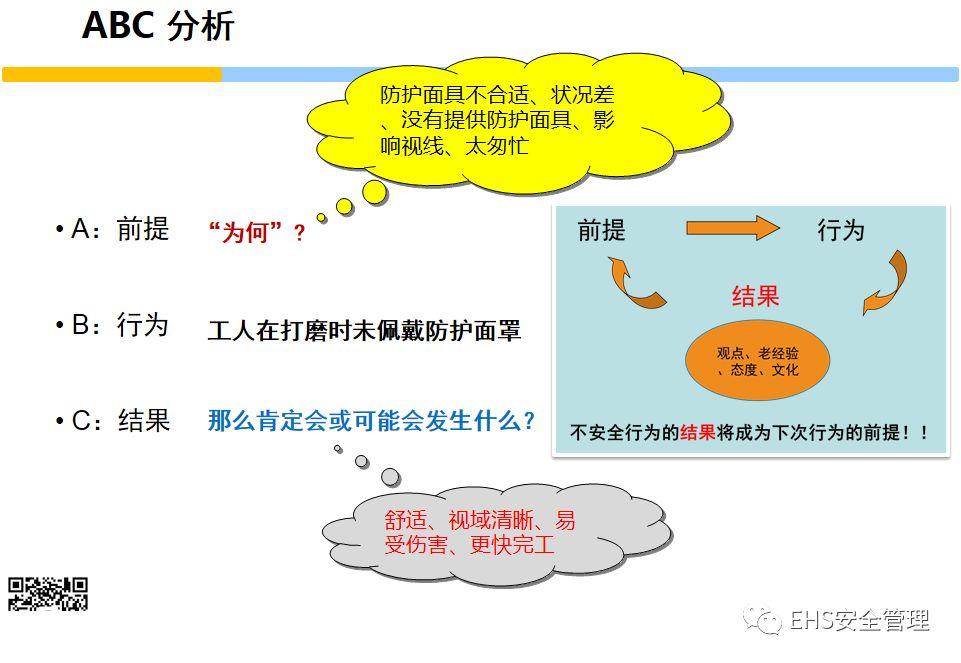 ABC 分析

防护面具不合适、状况差、没有提供防护面具、影响视线、太匆忙

• A：前提 “为何”？

• B：行为 工人在打磨时未佩戴防护面罩

• C：结果 那么肯定会或可能会发生什么？

舒适、视域清晰、易受伤害、更快完工

前提 行为

结果

观点、老经验、态度、文化

不安全行为的结果将成为下次行为的前提！！

EHS安全管理